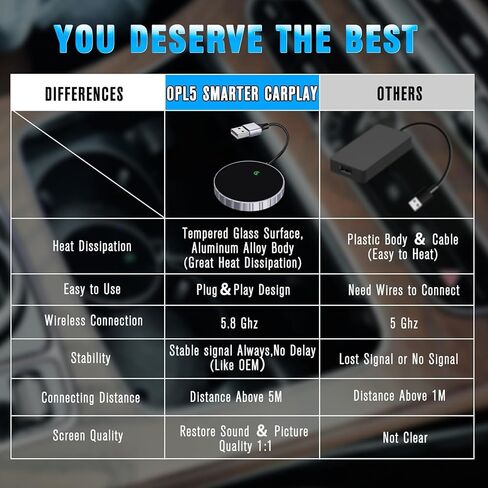 YOU DESERVE THE BEST

| DIFFERENCES | OPL5 SMARTER CARPLAY | OTHERS |
|---|---|---|
| | | |
| Heat Dissipation | Tempered Glass Surface, Aluminum Alloy Body (Great Heat Dissipation) | Plastic Body & Cable (Easy to Heat) |
| Easy to Use | Plug & Play Design | Need Wires to Connect |
| Wireless Connection | 5.8 Ghz | 5 Ghz |
| Stability | Stable signal Always,No Delay (Like OEM) | Lost Signal or No Signal |
| Connecting Distance | Distance Above 5M | Distance Above 1M |
| Screen Quality | Restore Sound & Picture Quality 1:1 | Not Clear |